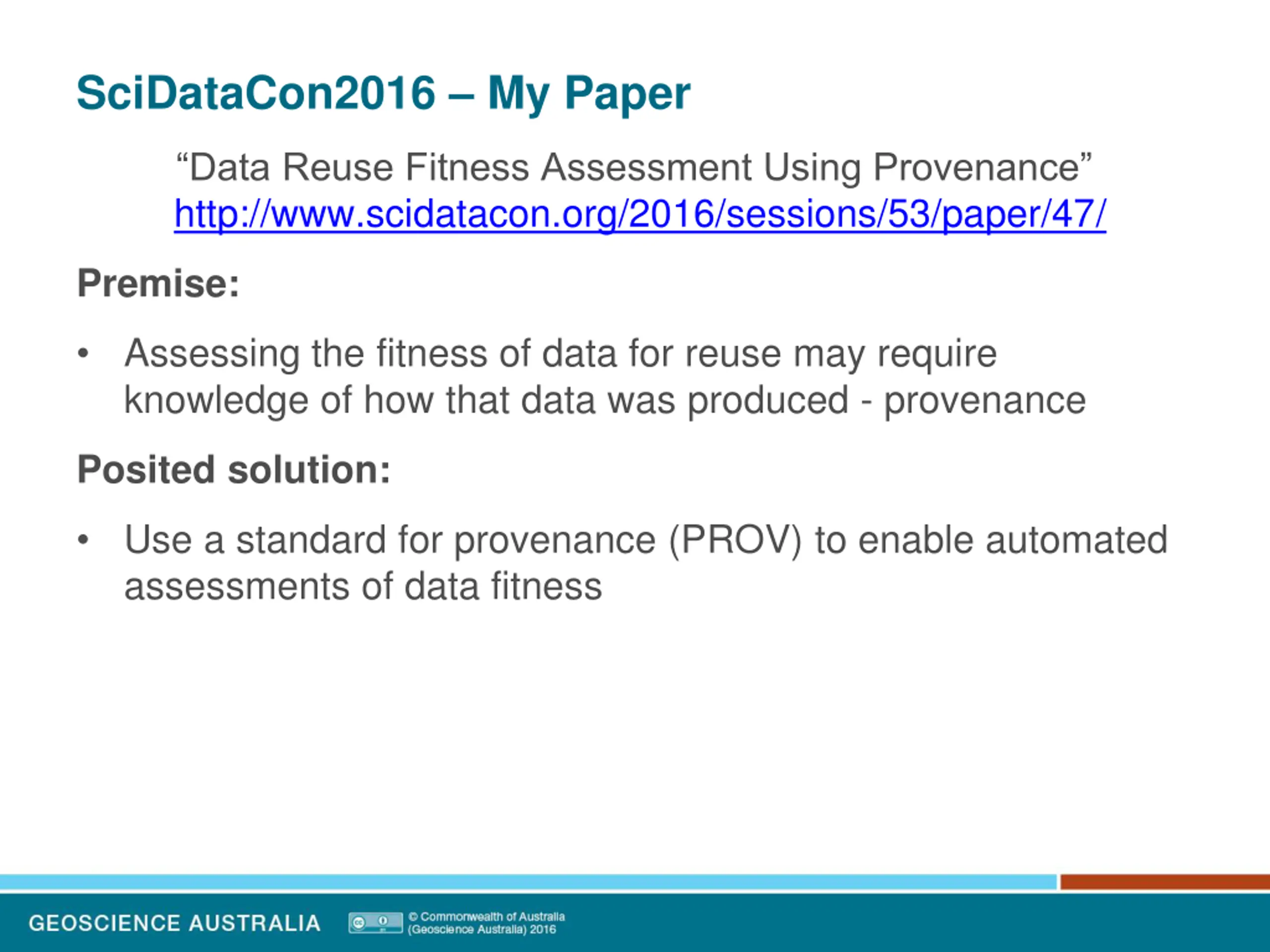 SciDataCon2016 – My Paper

“Data Reuse Fitness Assessment Using Provenance”
http://www.scidatacon.org/2016/sessions/53/paper/47/

Premise:

• Assessing the fitness of data for reuse may require knowledge of how that data was produced - provenance

Posited solution:

• Use a standard for provenance (PROV) to enable automated assessments of data fitness

GEOSCIENCE AUSTRALIA

© Commonwealth of Australia (Geoscience Australia) 2016